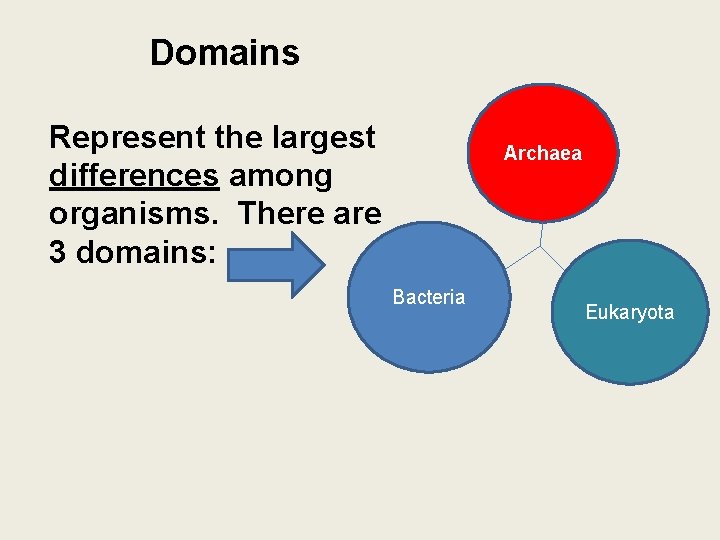 Domains

Represent the largest differences among organisms. There are 3 domains:

Archaea

Bacteria

Eukaryota